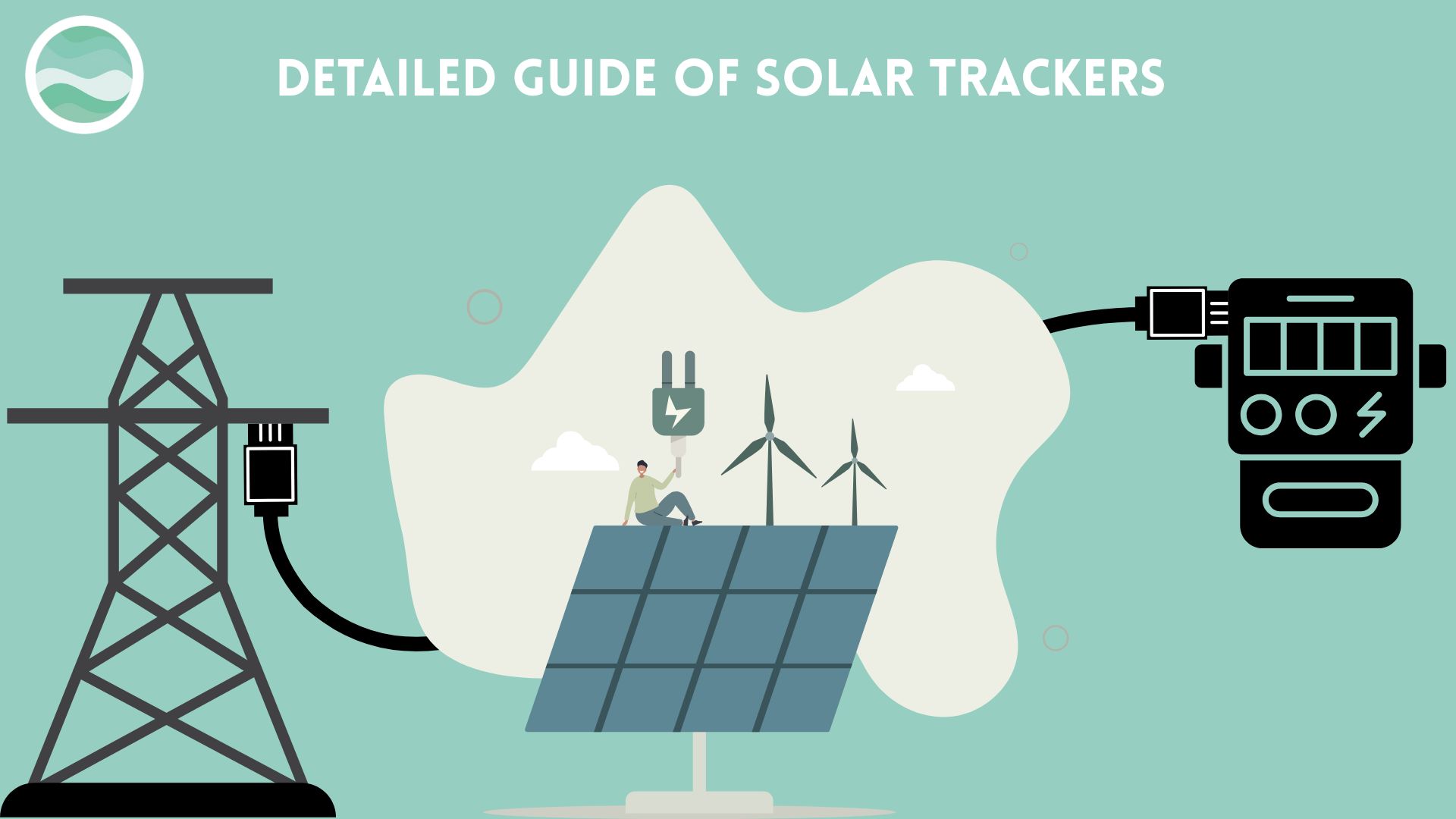 DETAILED GUIDE OF SOLAR TRACKERS